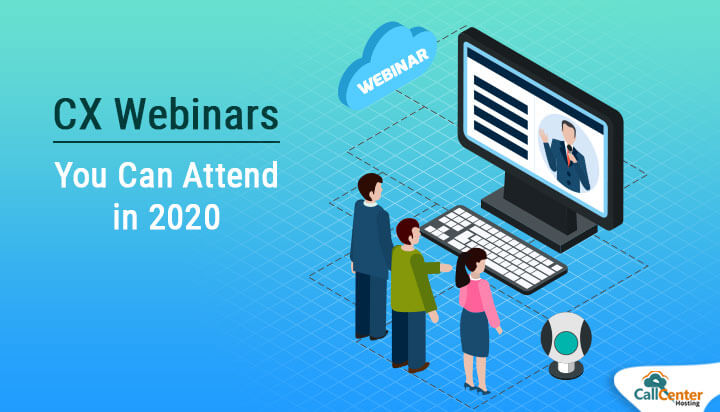 CX Webinars

You Can Attend in 2020

WEBINAR

CallCenter Hosting